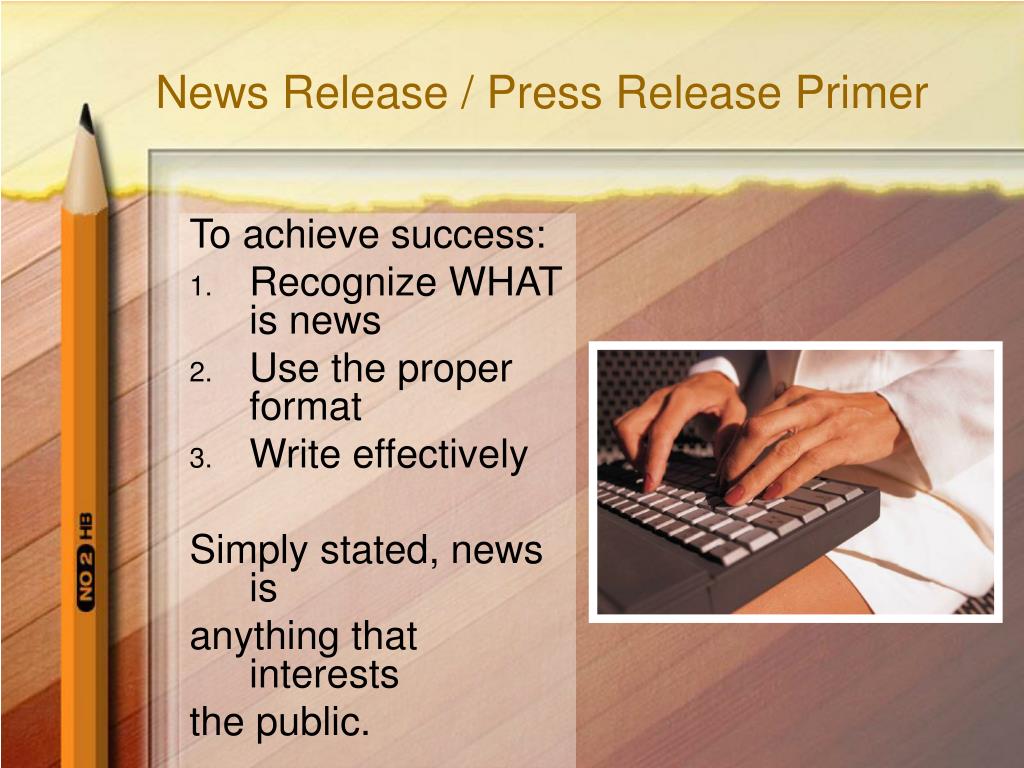 News Release / Press Release Primer

To achieve success:
1. Recognize WHAT is news
2. Use the proper format
3. Write effectively

Simply stated, news is
anything that interests
the public.

NO 2 HB